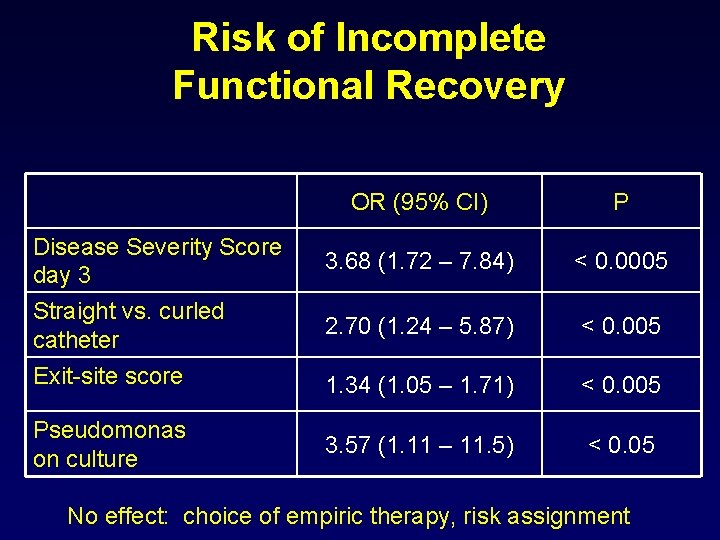 Risk of Incomplete Functional Recovery

| | OR (95% CI) | P |
|---|---|---|
| Disease Severity Score day 3 | 3.68 (1.72 – 7.84) | < 0.0005 |
| Straight vs. curled catheter | 2.70 (1.24 – 5.87) | < 0.005 |
| Exit-site score | 1.34 (1.05 – 1.71) | < 0.005 |
| Pseudomonas on culture | 3.57 (1.11 – 11.5) | < 0.05 |

No effect: choice of empiric therapy, risk assignment